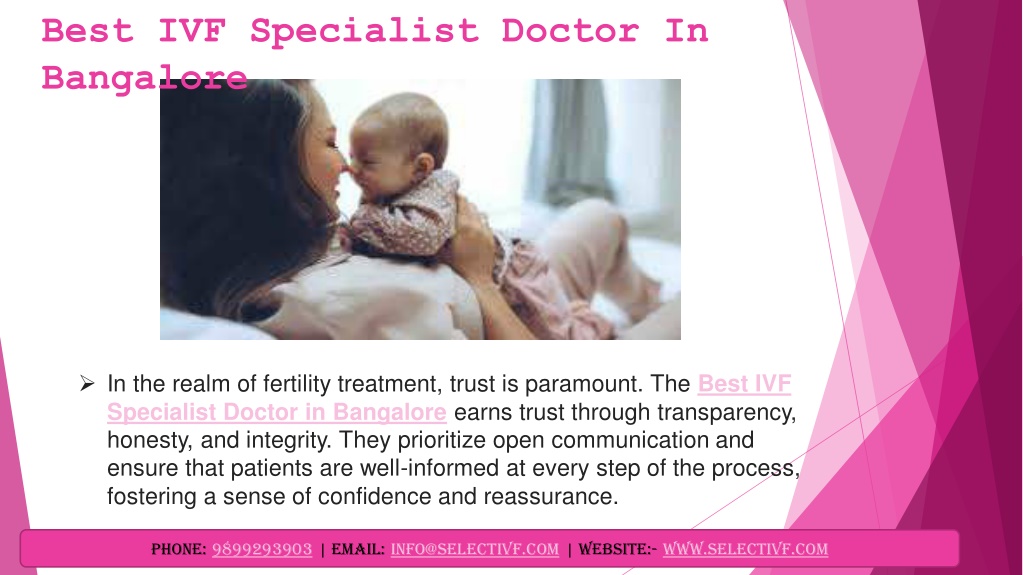 Best IVF Specialist Doctor In Bangalore

➢ In the realm of fertility treatment, trust is paramount. The Best IVF Specialist Doctor in Bangalore earns trust through transparency, honesty, and integrity. They prioritize open communication and ensure that patients are well-informed at every step of the process, fostering a sense of confidence and reassurance.

PHONE: 9899293903 | EMAIL: INFO@SELECTIVF.COM | WEBSITE:- WWW.SELECTIVF.COM